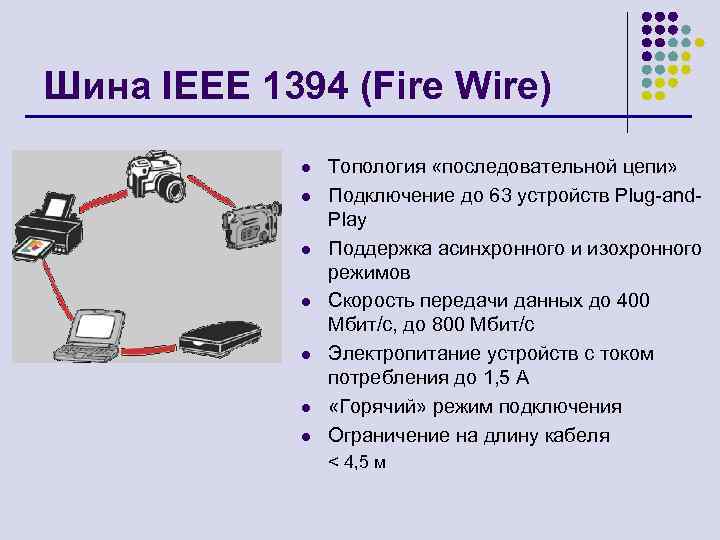 Шина IEEE 1394 (Fire Wire)

- Топология «последовательной цепи»
- Подключение до 63 устройств Plug-and-Play
- Поддержка асинхронного и изохронного режимов
- Скорость передачи данных до 400 Мбит/с, до 800 Мбит/с
- Электропитание устройств с током потребления до 1,5 А
- «Горячий» режим подключения
- Ограничение на длину кабеля < 4,5 м